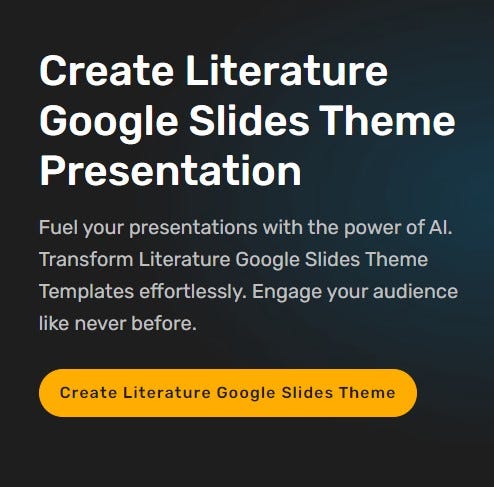 Create Literature Google Slides Theme Presentation

Fuel your presentations with the power of AI. Transform Literature Google Slides Theme Templates effortlessly. Engage your audience like never before.

Create Literature Google Slides Theme